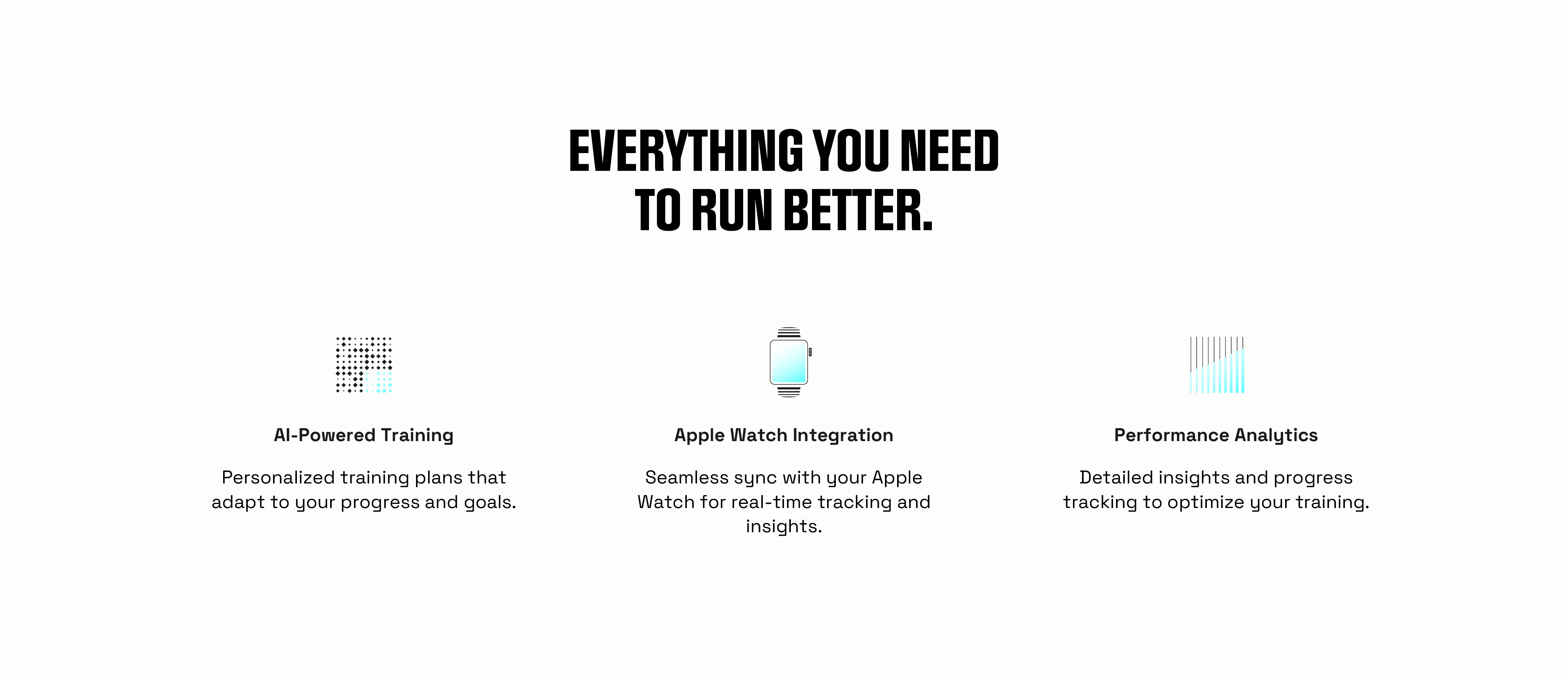 EVERYTHING YOU NEED TO RUN BETTER.

AI-Powered Training

Personalized training plans that adapt to your progress and goals.

Apple Watch Integration

Seamless sync with your Apple Watch for real-time tracking and insights.

Performance Analytics

Detailed insights and progress tracking to optimize your training.